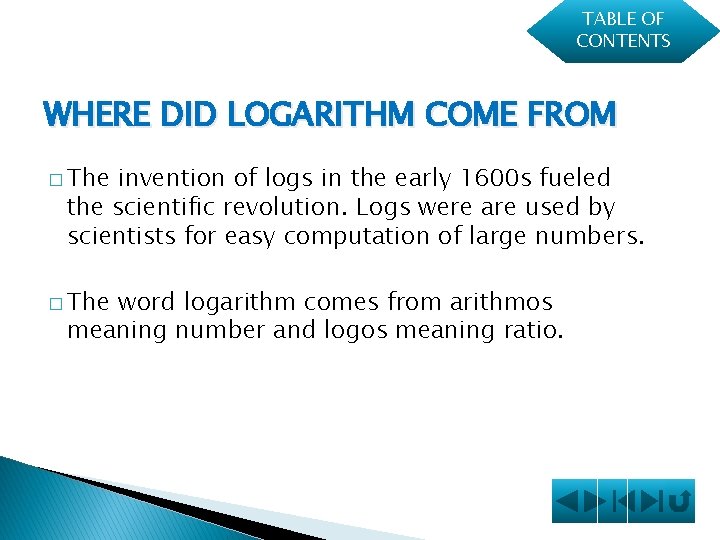 TABLE OF CONTENTS

WHERE DID LOGARITHM COME FROM

□ The invention of logs in the early 1600s fueled the scientific revolution. Logs were are used by scientists for easy computation of large numbers.

□ The word logarithm comes from arithmos meaning number and logos meaning ratio.